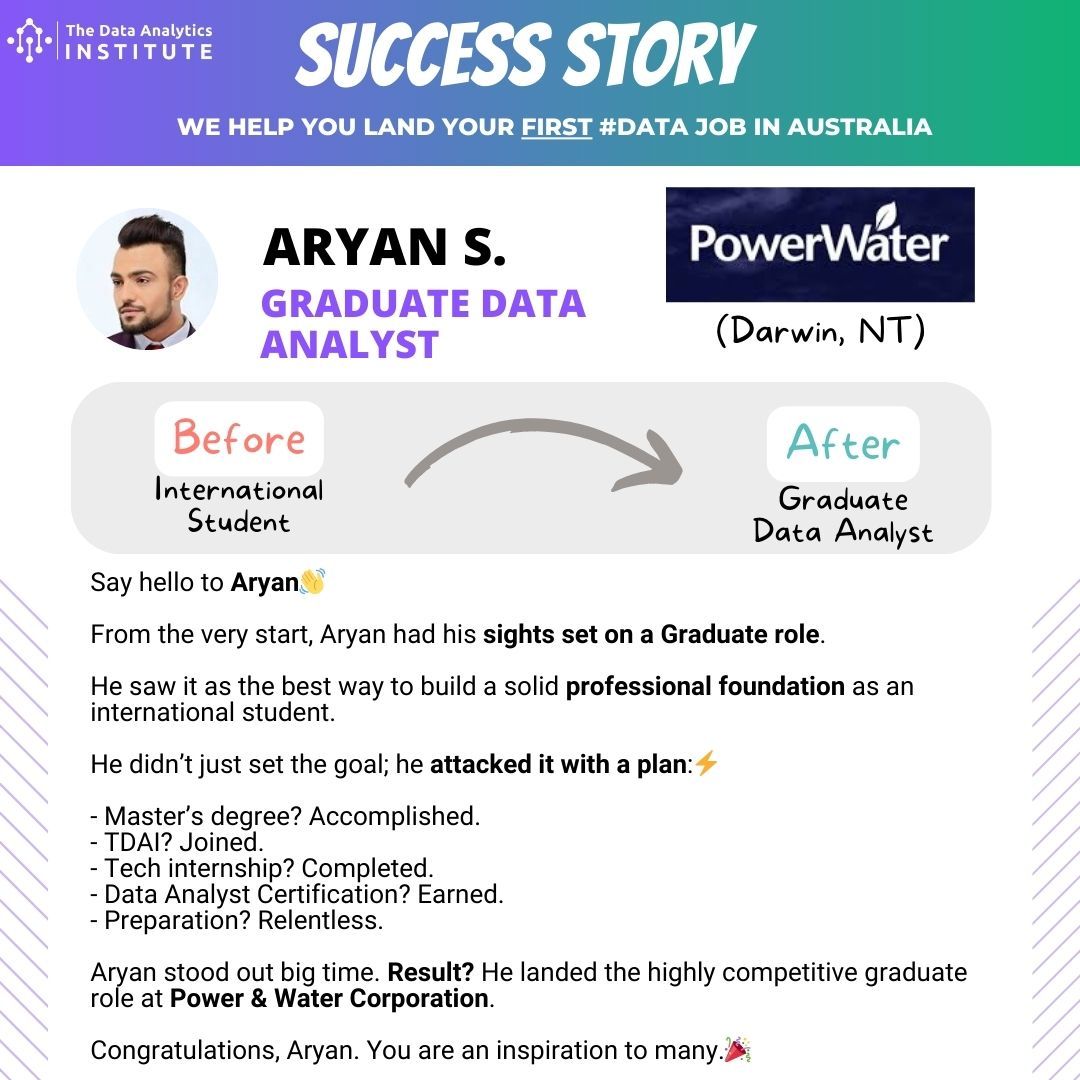 The Data Analytics INSTITUTE

SUCCESS STORY

WE HELP YOU LAND YOUR FIRST #DATA JOB IN AUSTRALIA

ARYAN S.

GRADUATE DATA ANALYST

PowerWater

(Darwin, NT)

Before
International Student

After
Graduate Data Analyst

Say hello to Aryan👋

From the very start, Aryan had his sights set on a Graduate role.

He saw it as the best way to build a solid professional foundation as an international student.

He didn't just set the goal; he attacked it with a plan:⚡

- Master's degree? Accomplished.
- TDAI? Joined.
- Tech internship? Completed.
- Data Analyst Certification? Earned.
- Preparation? Relentless.

Aryan stood out big time. Result? He landed the highly competitive graduate role at Power & Water Corporation.

Congratulations, Aryan. You are an inspiration to many.🎉